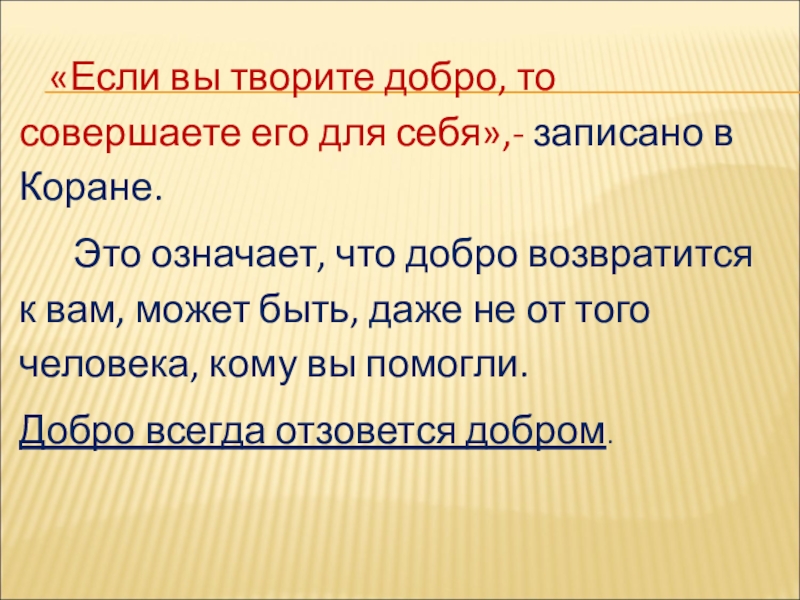 «Если вы творите добро, то совершаете его для себя»,- записано в Коране.

Это означает, что добро возвратится к вам, может быть, даже не от того человека, кому вы помогли.

Добро всегда отзовется добром.